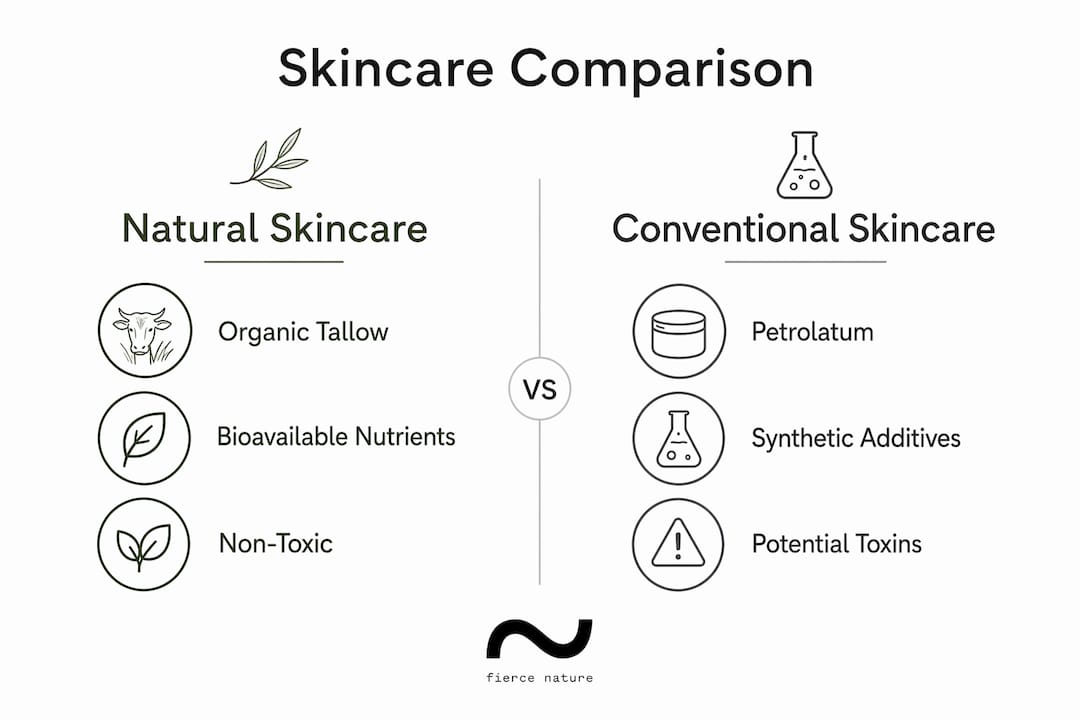 Skincare Comparison

Natural Skincare

Organic Tallow

Bioavailable Nutrients

Non-Toxic

VS

Conventional Skincare

Petrolatum

Synthetic Additives

Potential Toxins

fierce nature